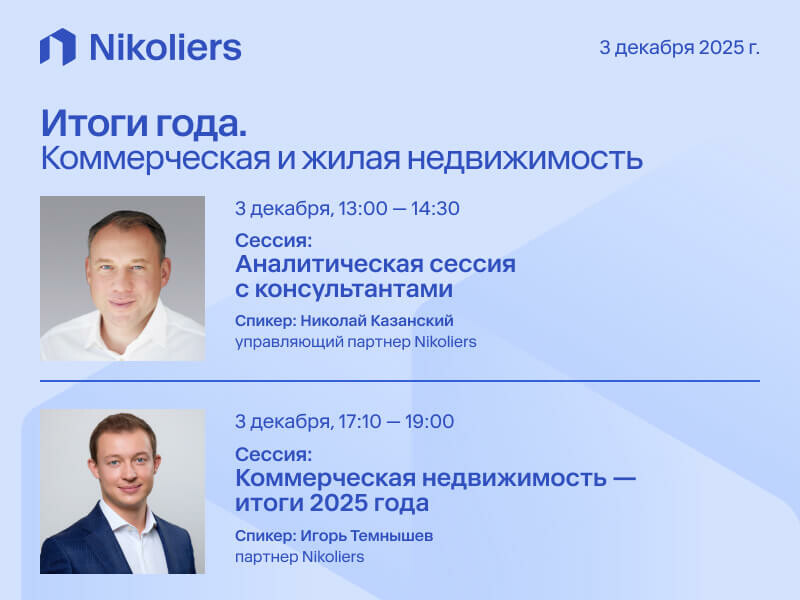 Nikoliers

3 декабря 2025 г.

Итоги года.
Коммерческая и жилая недвижимость

3 декабря, 13:00 — 14:30

Сессия:
Аналитическая сессия с консультантами

Спикер: Николай Казанский
управляющий партнер Nikoliers

3 декабря, 17:10 — 19:00

Сессия:
Коммерческая недвижимость — итоги 2025 года

Спикер: Игорь Темнышев
партнер Nikoliers